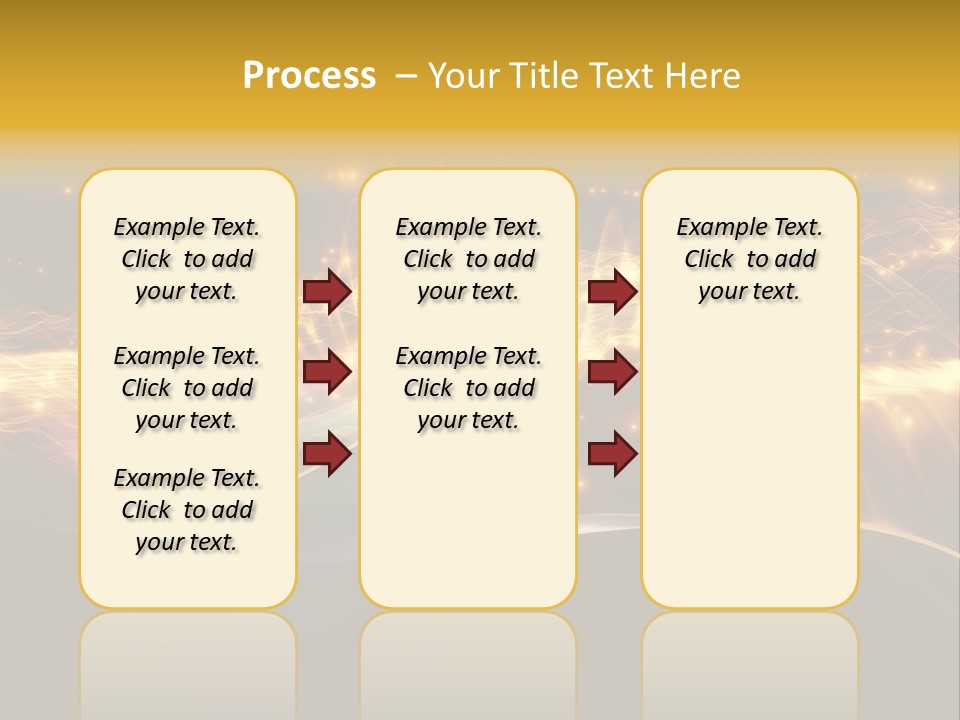 Process – Your Title Text Here

Example Text. Click to add your text.

Example Text. Click to add your text.

Example Text. Click to add your text.

Example Text. Click to add your text.

Example Text. Click to add your text.

Example Text. Click to add your text.